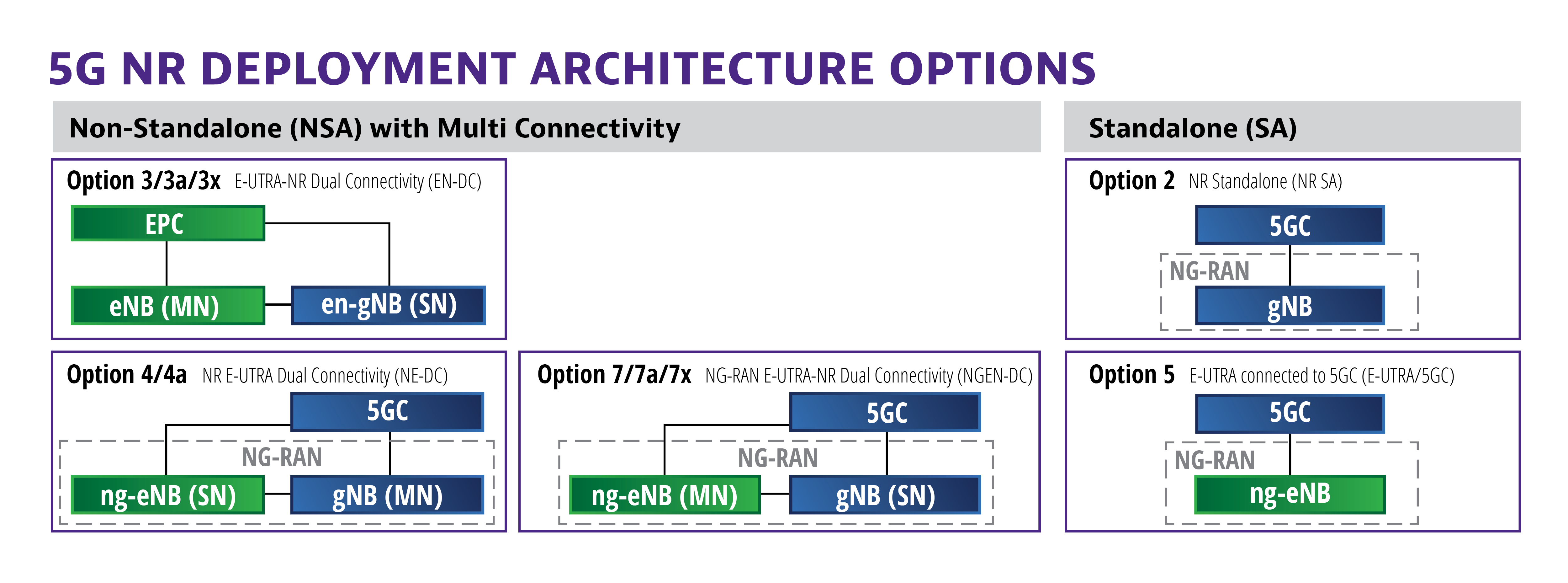 5G NR DEPLOYMENT ARCHITECTURE OPTIONS

Non-Standalone (NSA) with Multi Connectivity

Option 3/3a/3x E-UTRA-NR Dual Connectivity (EN-DC)

EPC

eNB (MN)

en-gNB (SN)

Option 4/4a NR E-UTRA Dual Connectivity (NE-DC)

5GC

NG-RAN

ng-eNB (SN)

gNB (MN)

Option 7/7a/7x NG-RAN E-UTRA-NR Dual Connectivity (NGEN-DC)

5GC

NG-RAN

ng-eNB (MN)

gNB (SN)

Standalone (SA)

Option 2 NR Standalone (NR SA)

5GC

NG-RAN

gNB

Option 5 E-UTRA connected to 5GC (E-UTRA/5GC)

5GC

NG-RAN

ng-eNB